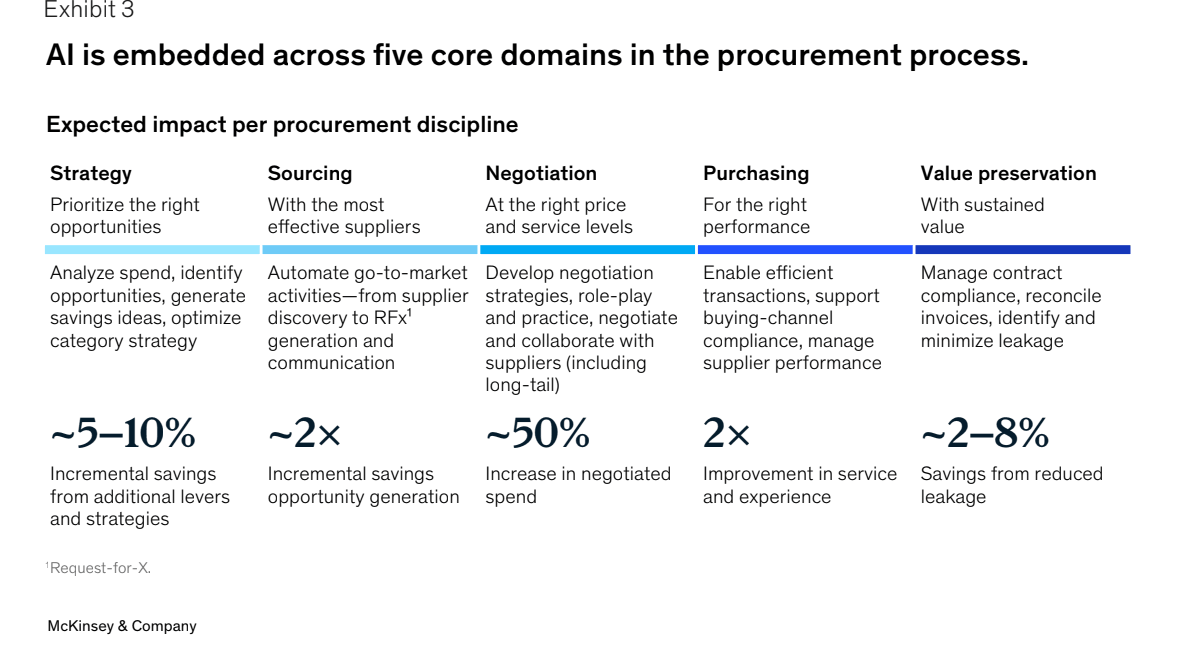 Exhibit 3

AI is embedded across five core domains in the procurement process.

Expected impact per procurement discipline

Strategy
Prioritize the right opportunities

Analyze spend, identify opportunities, generate savings ideas, optimize category strategy

~5–10%
Incremental savings from additional levers and strategies

Sourcing
With the most effective suppliers

Automate go-to-market activities—from supplier discovery to RFx$^1$ generation and communication

~2×
Incremental savings opportunity generation

Negotiation
At the right price and service levels

Develop negotiation strategies, role-play and practice, negotiate and collaborate with suppliers (including long-tail)

~50%
Increase in negotiated spend

Purchasing
For the right performance

Enable efficient transactions, support buying-channel compliance, manage supplier performance

2×
Improvement in service and experience

Value preservation
With sustained value

Manage contract compliance, reconcile invoices, identify and minimize leakage

~2–8%
Savings from reduced leakage

$^1$Request-for-X.

McKinsey & Company